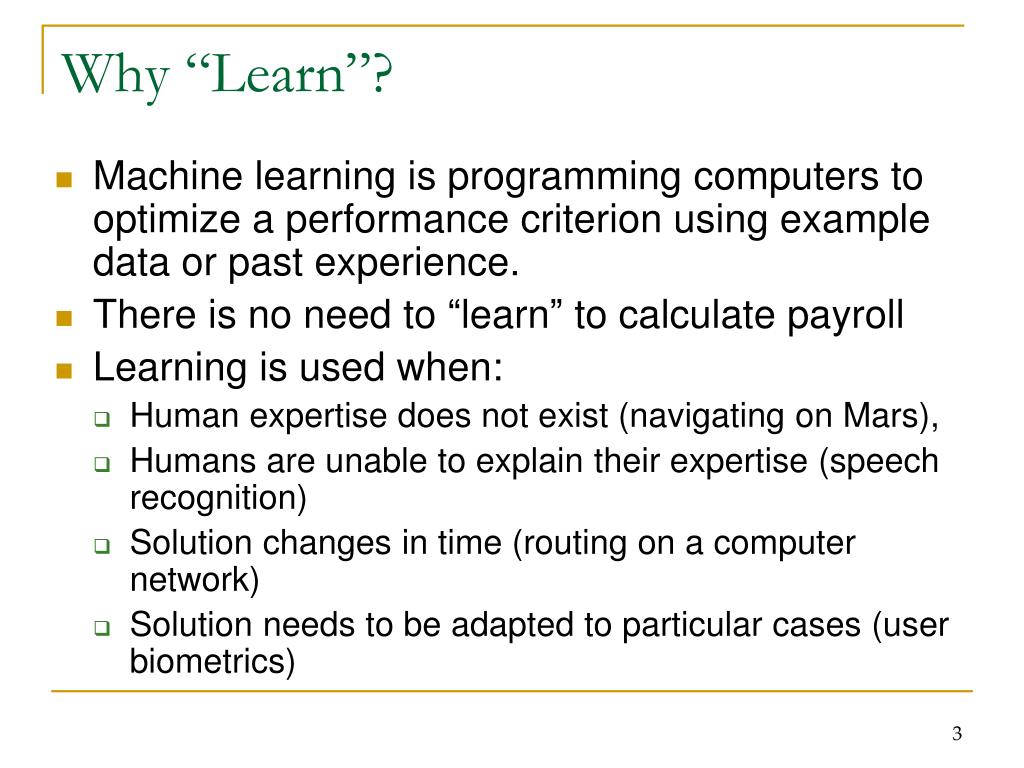 Why “Learn”?

Machine learning is programming computers to optimize a performance criterion using example data or past experience.

There is no need to “learn” to calculate payroll

Learning is used when:

Human expertise does not exist (navigating on Mars),

Humans are unable to explain their expertise (speech recognition)

Solution changes in time (routing on a computer network)

Solution needs to be adapted to particular cases (user biometrics)

3